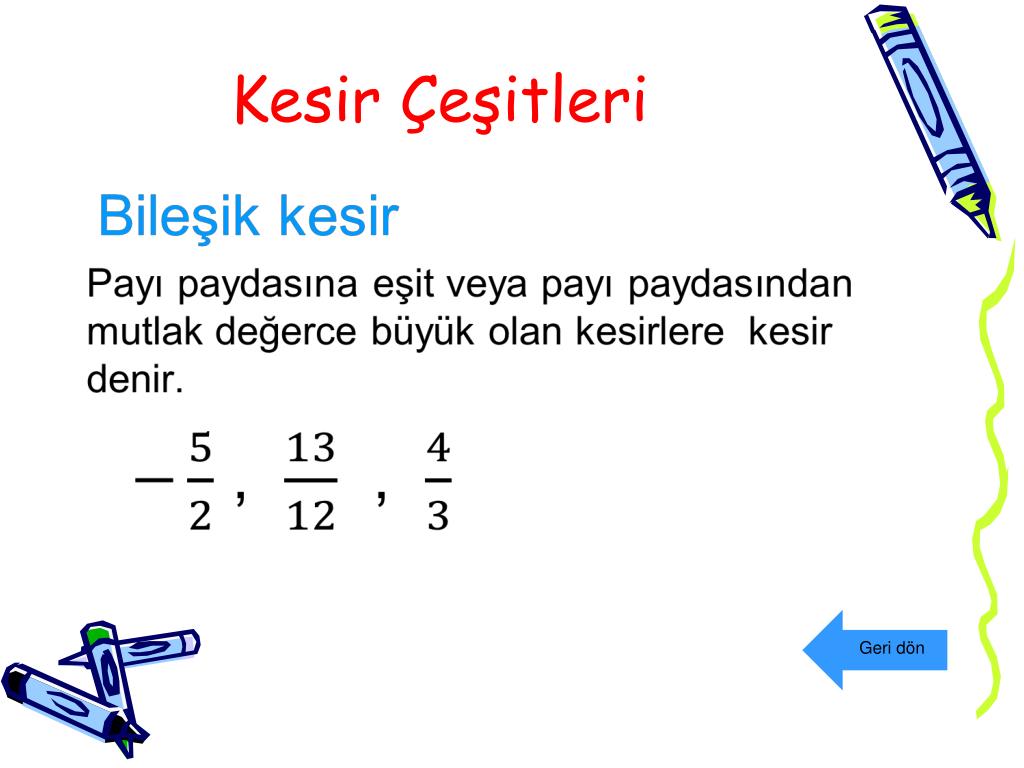 Kesir Çeşitleri

Bileşik kesir

Payı paydasına eşit veya payı paydasından mutlak değerce büyük olan kesirlere kesir denir.

$-\frac{5}{2}$ , $\frac{13}{12}$ , $\frac{4}{3}$

Geri dön